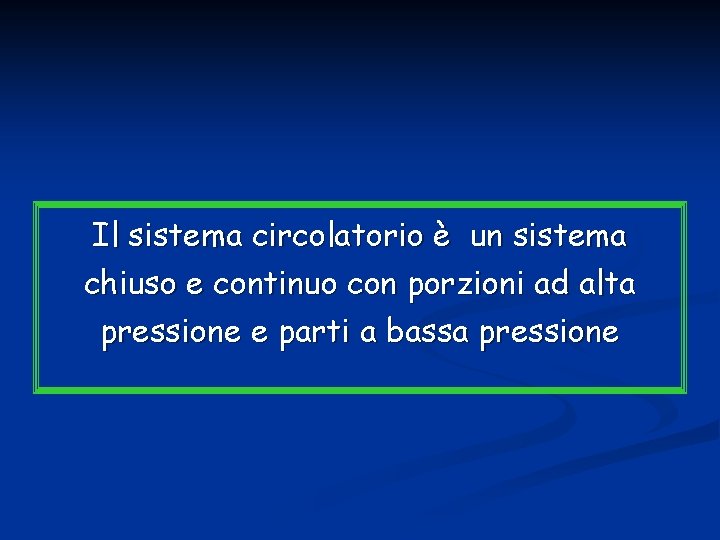 Il sistema circolatorio è un sistema chiuso e continuo con porzioni ad alta pressione e parti a bassa pressione